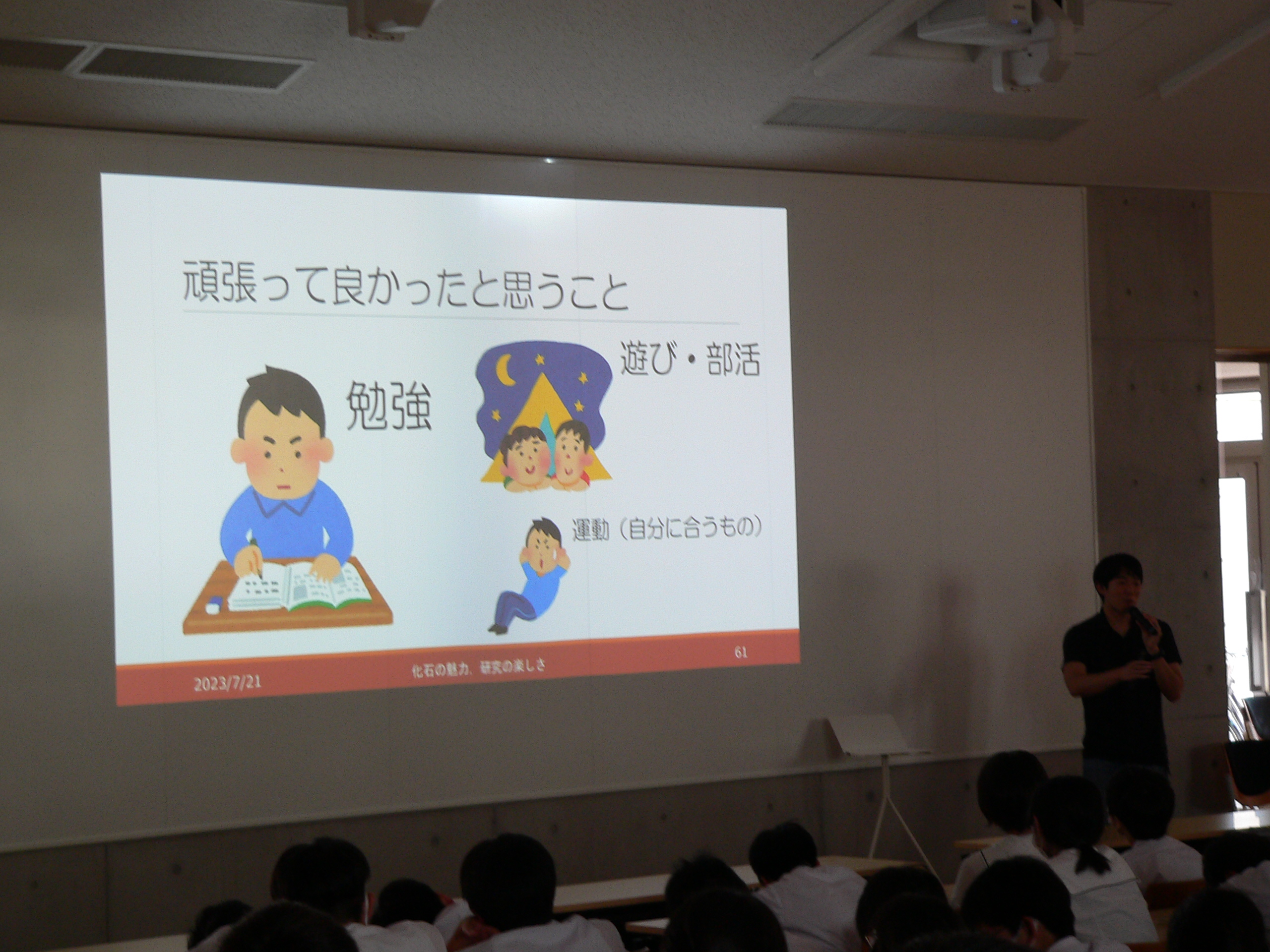 頑張って良かったと思うこと

勉強

遊び・部活

運動（自分に合うもの）

2023/7/21
化石の魅力、研究の楽しさ
61